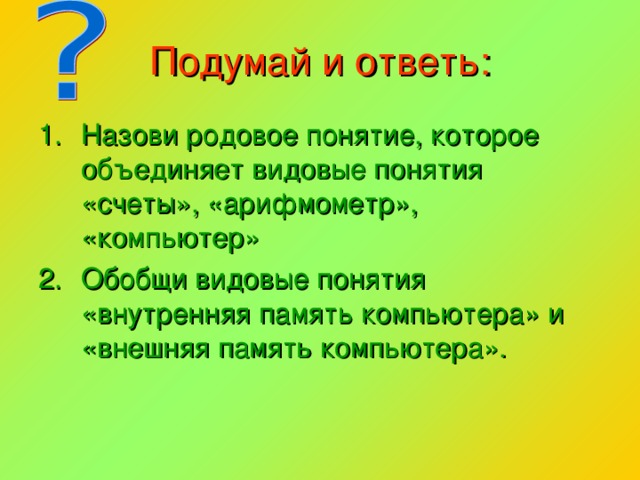 ?
Подумай и ответь:

1. Назови родовое понятие, которое объединяет видовые понятия «счеты», «арифмометр», «компьютер»
2. Обобщи видовые понятия «внутренняя память компьютера» и «внешняя память компьютера».